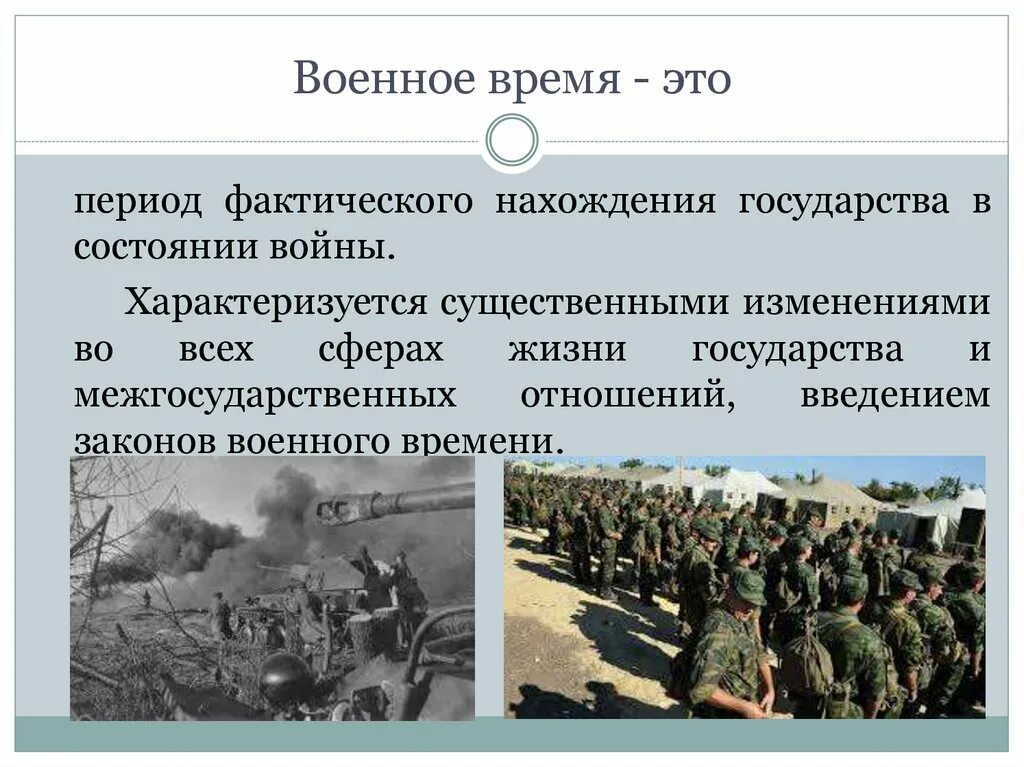 Военное время - это

период фактического нахождения государства в состоянии войны.

Характеризуется существенными изменениями во всех сферах жизни государства и межгосударственных отношений, введением законов военного времени.